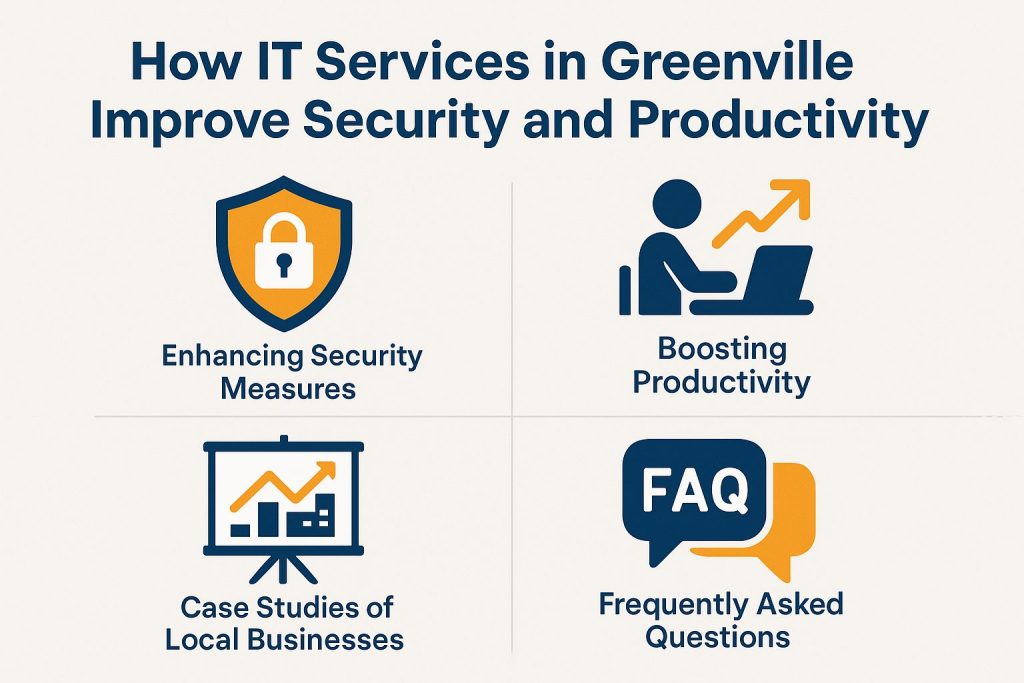 How IT Services in Greenville Improve Security and Productivity

Enhancing Security Measures

Boosting Productivity

Case Studies of Local Businesses

FAQ

Frequently Asked Questions